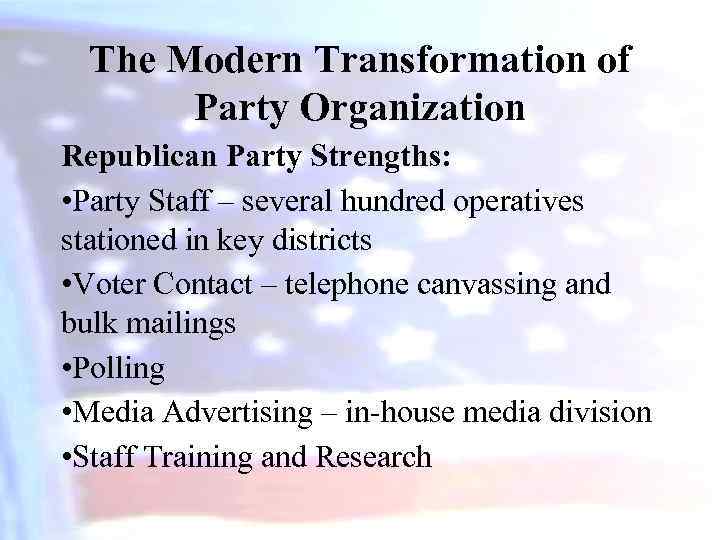 The Modern Transformation of Party Organization

Republican Party Strengths:

•Party Staff – several hundred operatives stationed in key districts

•Voter Contact – telephone canvassing and bulk mailings

•Polling

•Media Advertising – in-house media division

•Staff Training and Research